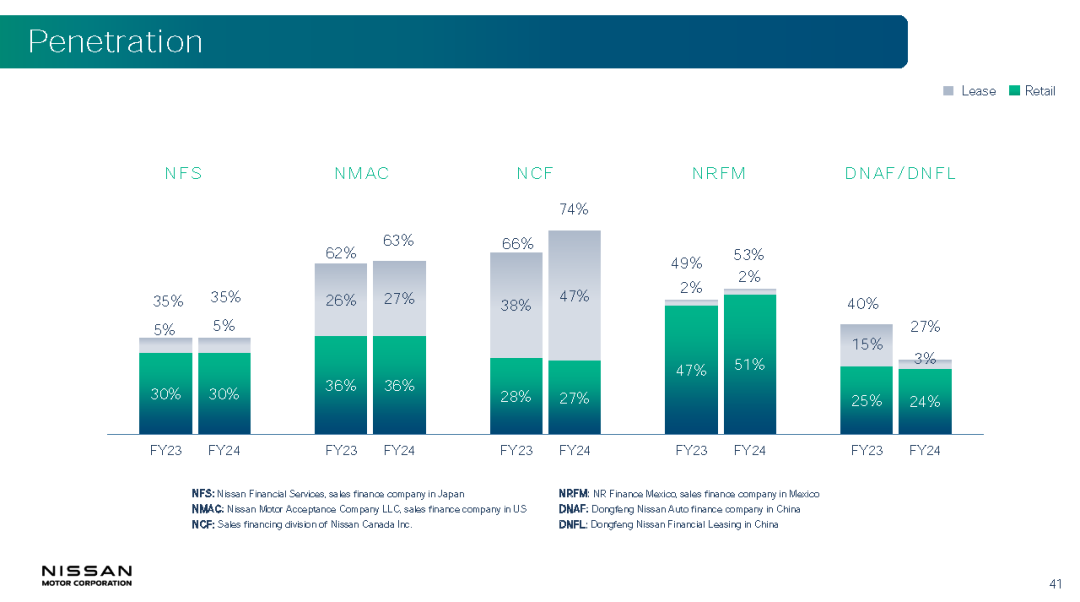 Penetration

Lease Retail

NFS

35% 35%
5% 5%
30% 30%
FY23 FY24

NMAC

62% 63%
26% 27%
36% 36%
FY23 FY24

NCF

66% 74%
38% 47%
28% 27%
FY23 FY24

NRFM

49% 53%
2% 2%
47% 51%
FY23 FY24

DNAF/DNFL

40% 27%
15% 3%
25% 24%
FY23 FY24

NFS: Nissan Financial Services, sales finance company in Japan
NMAC: Nissan Motor Acceptance Company LLC, sales finance company in US
NCF: Sales financing division of Nissan Canada Inc.

NRFM: NR Finance Mexico, sales finance company in Mexico
DNAF: Dongfeng Nissan Auto finance company in China
DNFL: Dongfeng Nissan Financial Leasing in China

NISSAN MOTOR CORPORATION

41